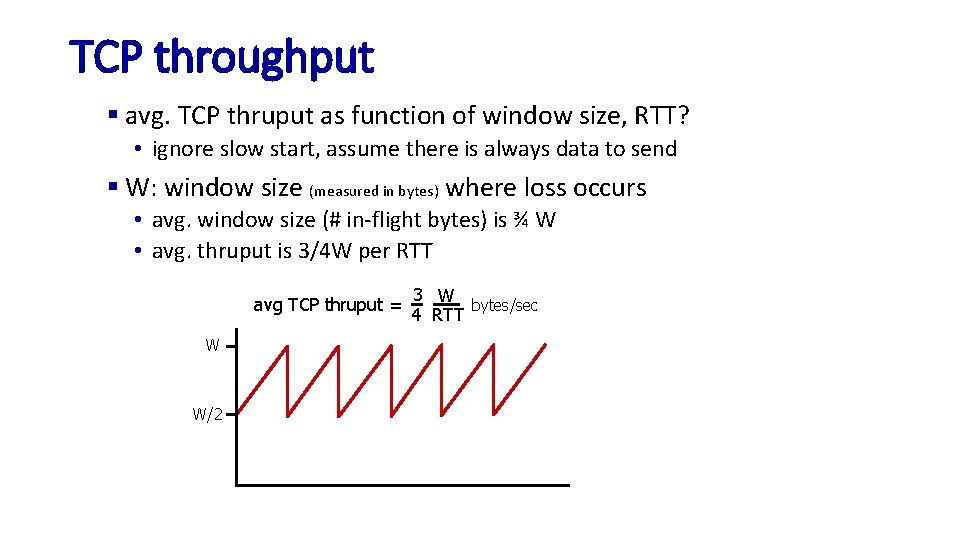 TCP throughput

▪ avg. TCP thruput as function of window size, RTT?
• ignore slow start, assume there is always data to send

▪ W: window size (measured in bytes) where loss occurs
• avg. window size (# in-flight bytes) is ¾ W
• avg. thruput is 3/4W per RTT

avg TCP thruput = $\frac{3}{4} \frac{W}{RTT}$ bytes/sec

W

W/2